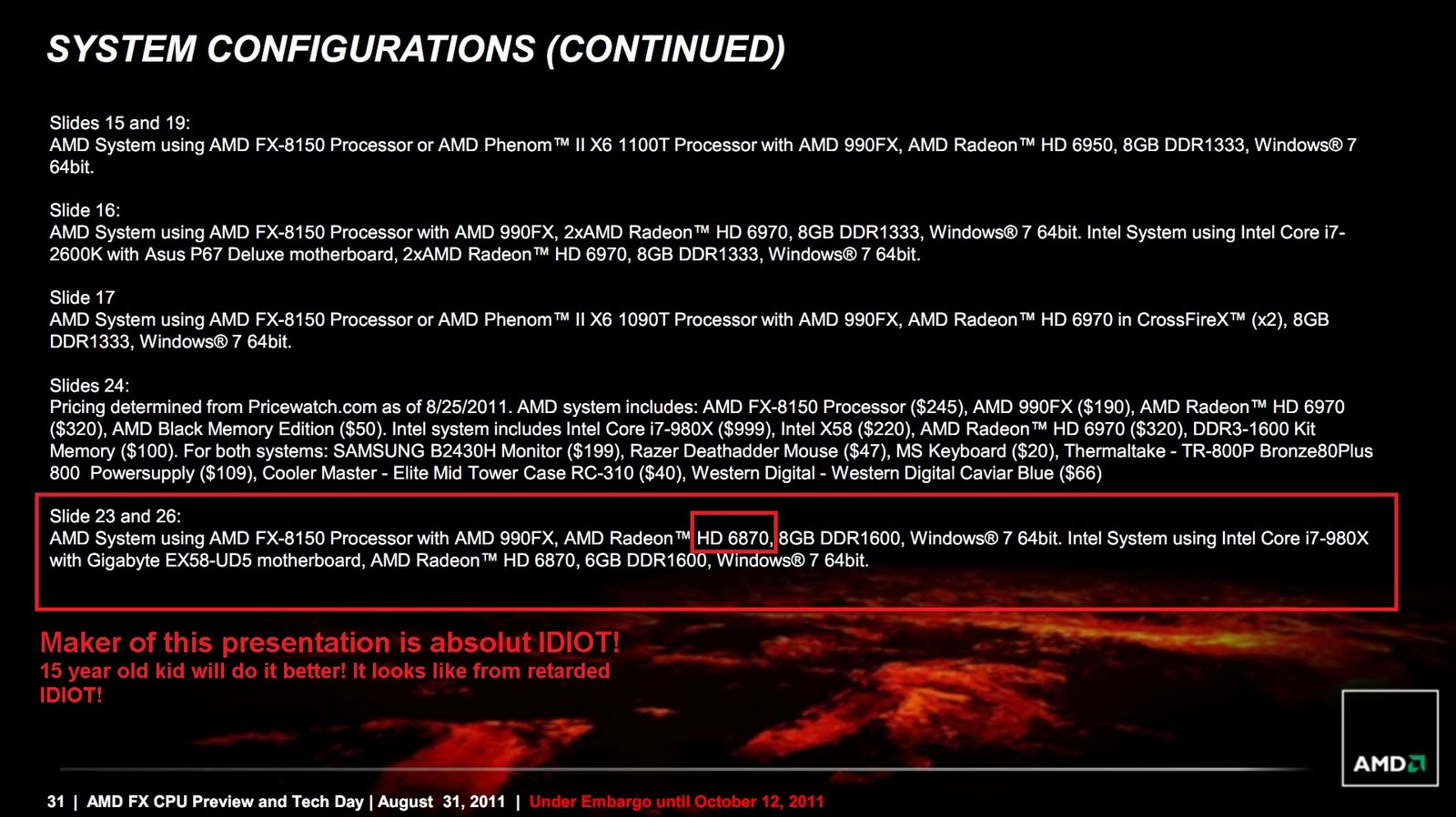 SYSTEM CONFIGURATIONS (CONTINUED)

Slides 15 and 19:
AMD System using AMD FX-8150 Processor or AMD Phenom™ II X6 1100T Processor with AMD 990FX, AMD Radeon™ HD 6950, 8GB DDR1333, Windows® 7 64bit.

Slide 16:
AMD System using AMD FX-8150 Processor with AMD 990FX, 2xAMD Radeon™ HD 6970, 8GB DDR1333, Windows® 7 64bit. Intel System using Intel Core i7-2600K with Asus P67 Deluxe motherboard, 2xAMD Radeon™ HD 6970, 8GB DDR1333, Windows® 7 64bit.

Slide 17
AMD System using AMD FX-8150 Processor or AMD Phenom™ II X6 1090T Processor with AMD 990FX, AMD Radeon™ HD 6970 in CrossFireX™ (x2), 8GB DDR1333, Windows® 7 64bit.

Slides 24:
Pricing determined from Pricewatch.com as of 8/25/2011. AMD system includes: AMD FX-8150 Processor ($245), AMD 990FX ($190), AMD Radeon™ HD 6970 ($320), AMD Black Memory Edition ($50). Intel system includes Intel Core i7-980X ($999), Intel X58 ($220), AMD Radeon™ HD 6970 ($320), DDR3-1600 Kit Memory ($100). For both systems: SAMSUNG B2430H Monitor ($199), Razer Deathadder Mouse ($47), MS Keyboard ($20), Thermaltake - TR-800P Bronze80Plus 800 Powersupply ($109), Cooler Master - Elite Mid Tower Case RC-310 ($40), Western Digital - Western Digital Caviar Blue ($66)

Slide 23 and 26:
AMD System using AMD FX-8150 Processor with AMD 990FX, AMD Radeon™ HD 6870, 8GB DDR1600, Windows® 7 64bit. Intel System using Intel Core i7-980X with Gigabyte EX58-UD5 motherboard, AMD Radeon™ HD 6870, 6GB DDR1600, Windows® 7 64bit.

Maker of this presentation is absolut IDIOT!
15 year old kid will do it better! It looks like from retarded IDIOT!

AMD

31 | AMD FX CPU Preview and Tech Day | August 31, 2011 | Under Embargo until October 12, 2011